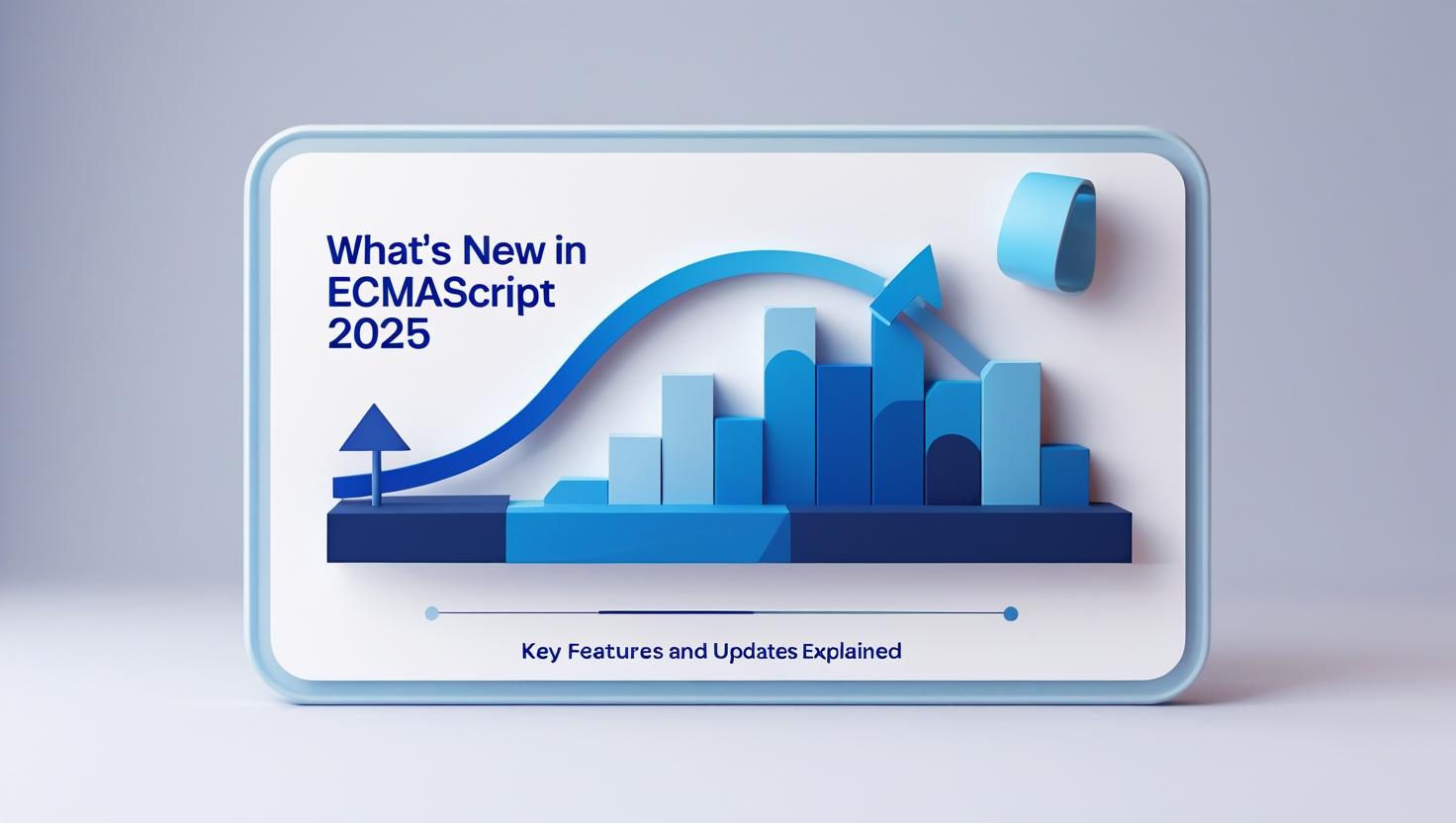 What's New in ECMAScript 2025

Key Features and Updates Explained